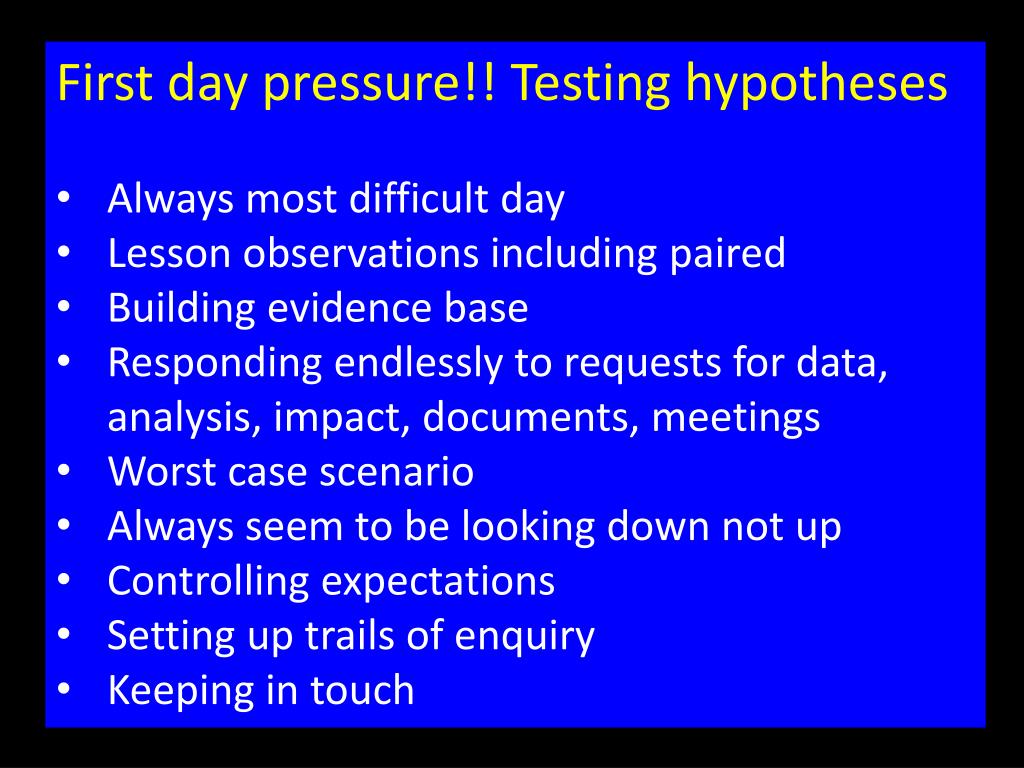 First day pressure!! Testing hypotheses

• Always most difficult day
• Lesson observations including paired
• Building evidence base
• Responding endlessly to requests for data, analysis, impact, documents, meetings
• Worst case scenario
• Always seem to be looking down not up
• Controlling expectations
• Setting up trails of enquiry
• Keeping in touch